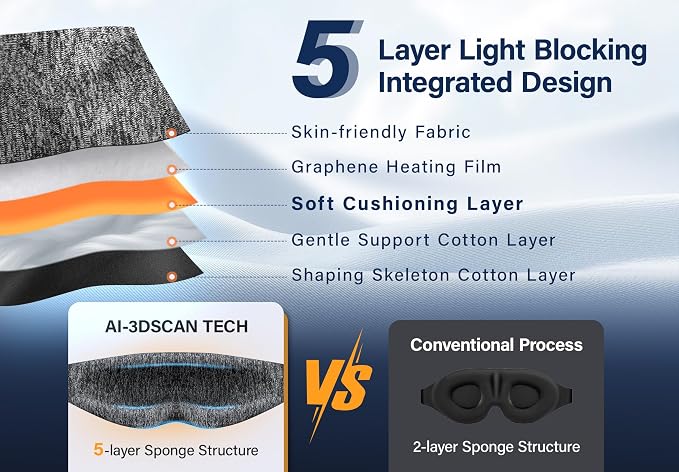 5 Layer Light Blocking Integrated Design

Skin-friendly Fabric

Graphene Heating Film

Soft Cushioning Layer

Gentle Support Cotton Layer

Shaping Skeleton Cotton Layer

AI-3DSCAN TECH

5-layer Sponge Structure

VS

Conventional Process

2-layer Sponge Structure